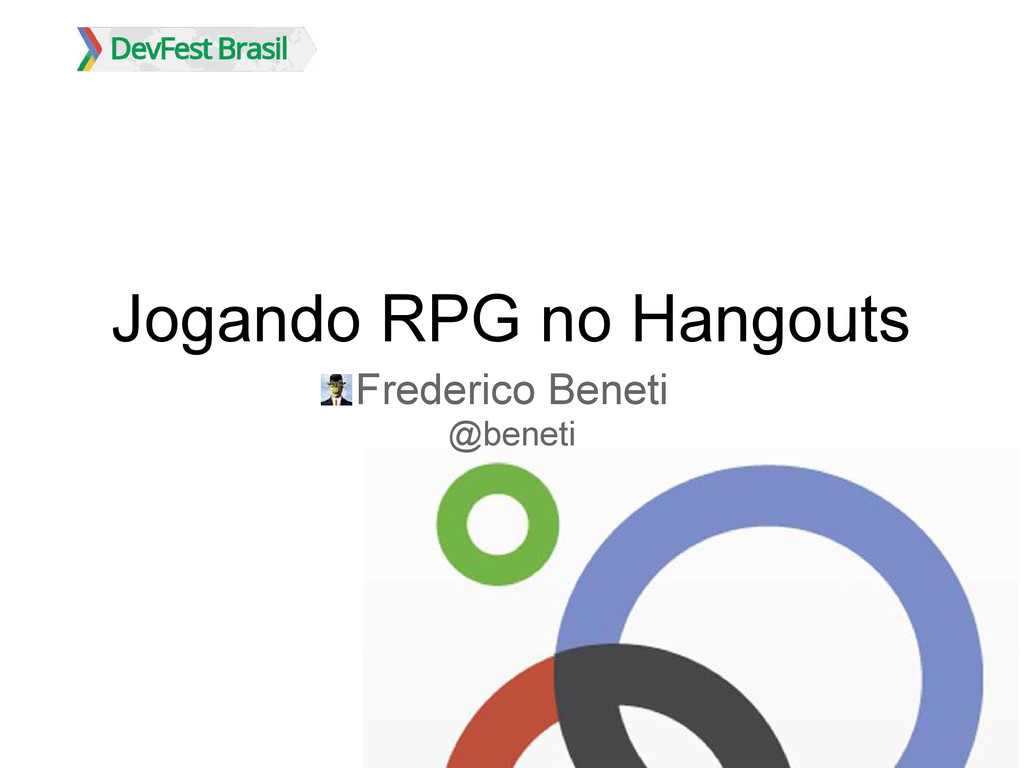 DevFest Brasil

Jogando RPG no Hangouts

Frederico Beneti
@beneti